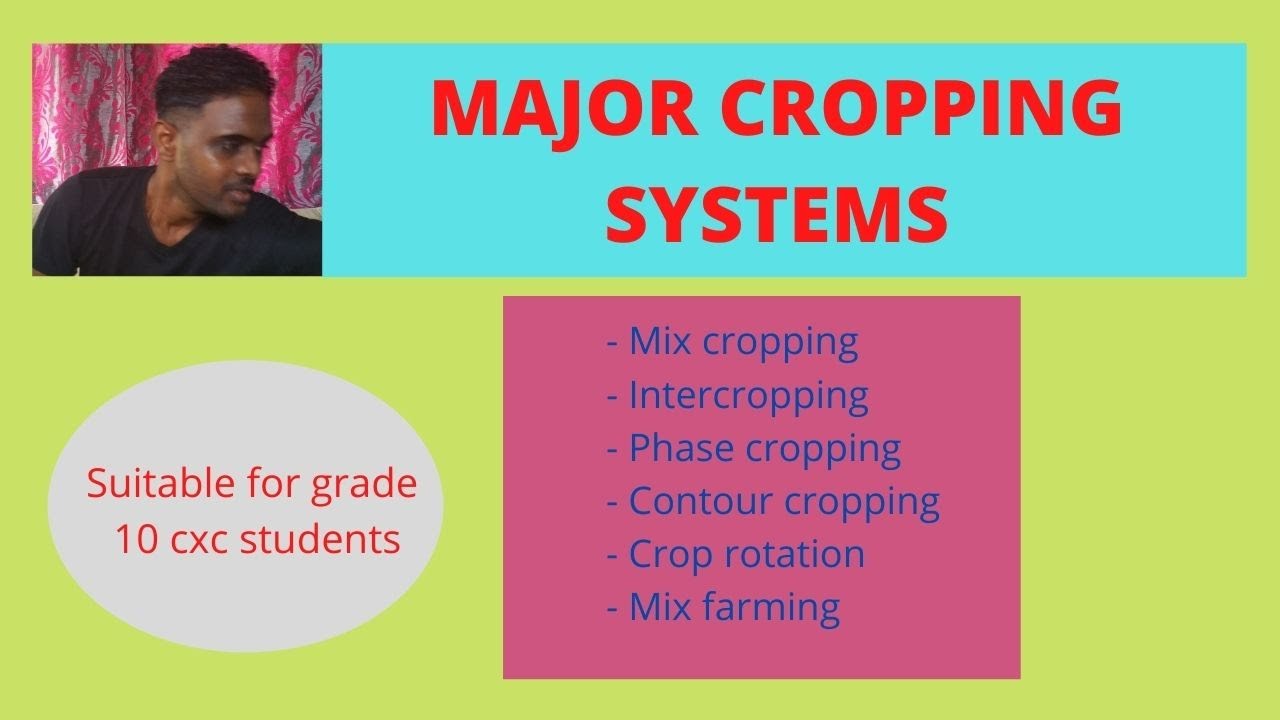 MAJOR CROPPING SYSTEMS

Suitable for grade 10 cxc students

- Mix cropping
- Intercropping
- Phase cropping
- Contour cropping
- Crop rotation
- Mix farming